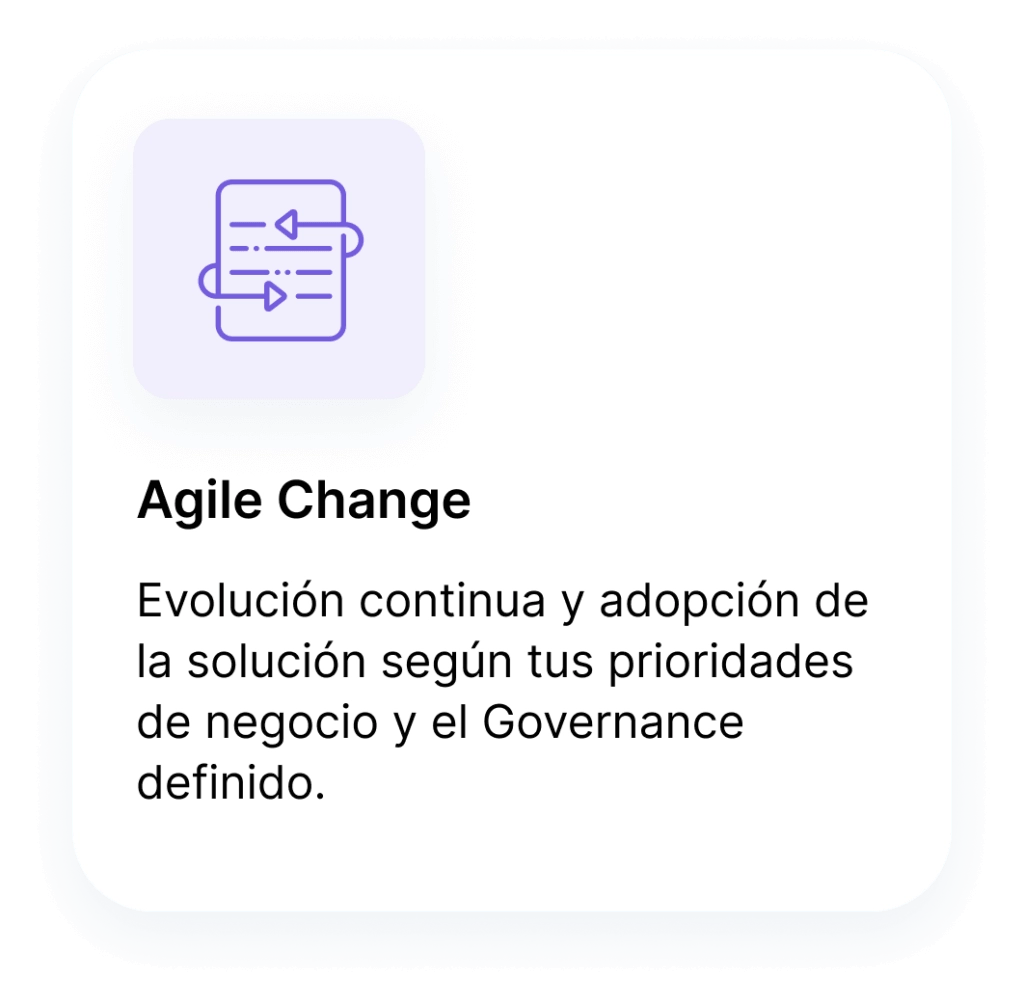 Agile Change

Evolución continua y adopción de la solución según tus prioridades de negocio y el Governance definido.